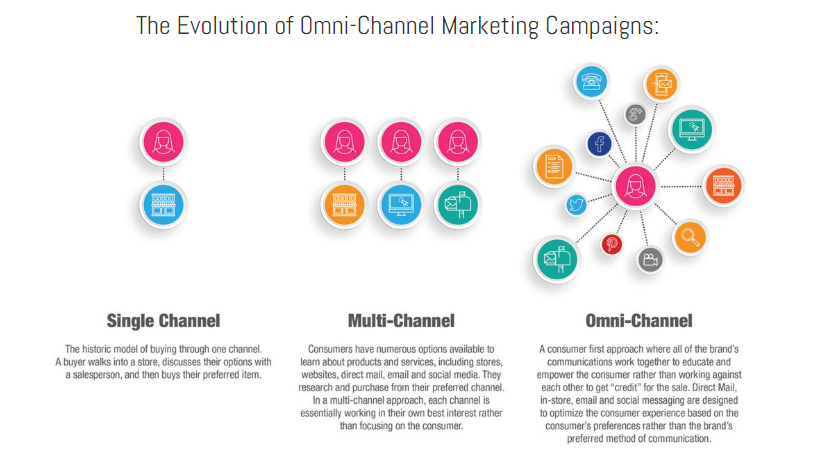 The Evolution of Omni-Channel Marketing Campaigns:

Single Channel

The historic model of buying through one channel. A buyer walks into a store, discusses their options with a salesperson, and then buys their preferred item.

Multi-Channel

Consumers have numerous options available to learn about products and services, including stores, websites, direct mail, email and social media. They research and purchase from their preferred channel. In a multi-channel approach, each channel is essentially working in their own best interest rather than focusing on the consumer.

Omni-Channel

A consumer first approach where all of the brand's communications work together to educate and empower the consumer rather than working against each other to get "credit" for the sale. Direct Mail, in-store, email and social messaging are designed to optimize the consumer experience based on the consumer's preferences rather than the brand's preferred method of communication.